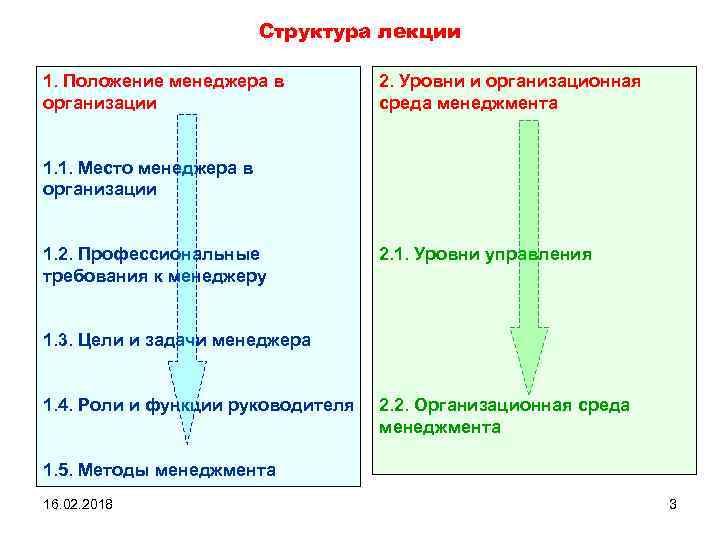 Структура лекции

1. Положение менеджера в организации

1.1. Место менеджера в организации

1.2. Профессиональные требования к менеджеру

1.3. Цели и задачи менеджера

1.4. Роли и функции руководителя

1.5. Методы менеджмента

2. Уровни и организационная среда менеджмента

2.1. Уровни управления

2.2. Организационная среда менеджмента

16.02.2018

3